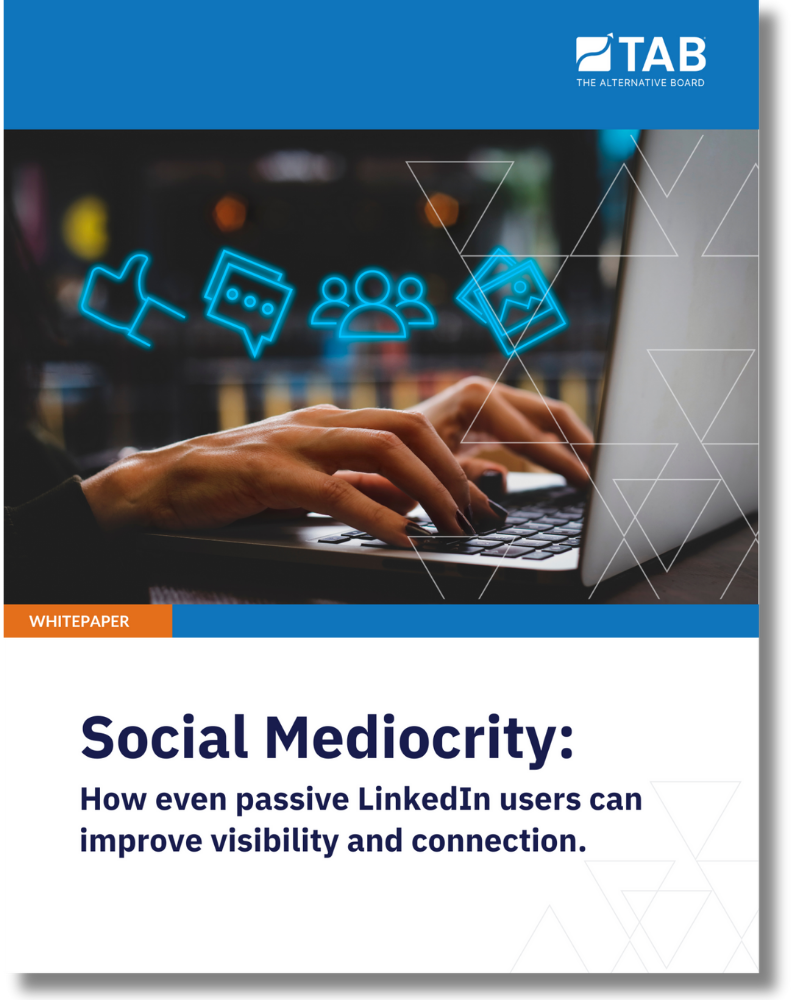 TAB
THE ALTERNATIVE BOARD

WHITEPAPER

Social Mediocrity:

How even passive LinkedIn users can improve visibility and connection.